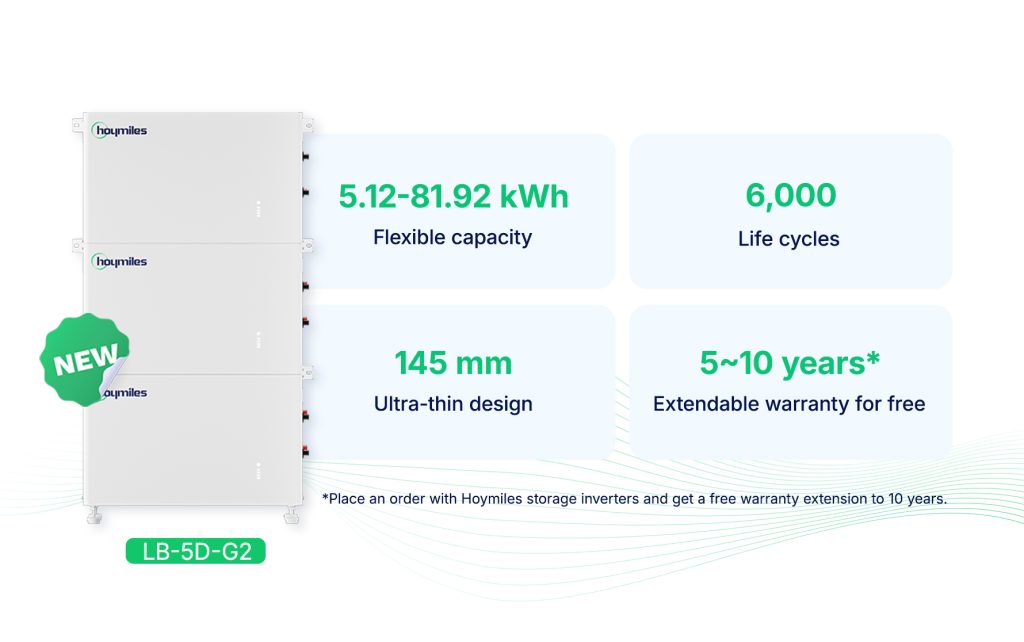 hoymiles
hoymiles
NEW
hoymiles
LB-5D-G2

5.12-81.92 kWh
Flexible capacity

6,000
Life cycles

145 mm
Ultra-thin design

5~10 years*
Extendable warranty for free

*Place an order with Hoymiles storage inverters and get a free warranty extension to 10 years.